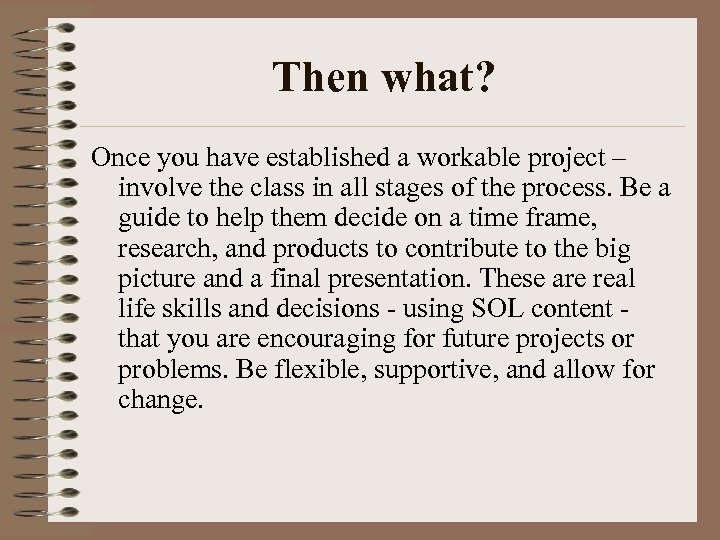 Then what?

Once you have established a workable project – involve the class in all stages of the process. Be a guide to help them decide on a time frame, research, and products to contribute to the big picture and a final presentation. These are real life skills and decisions - using SOL content - that you are encouraging for future projects or problems. Be flexible, supportive, and allow for change.